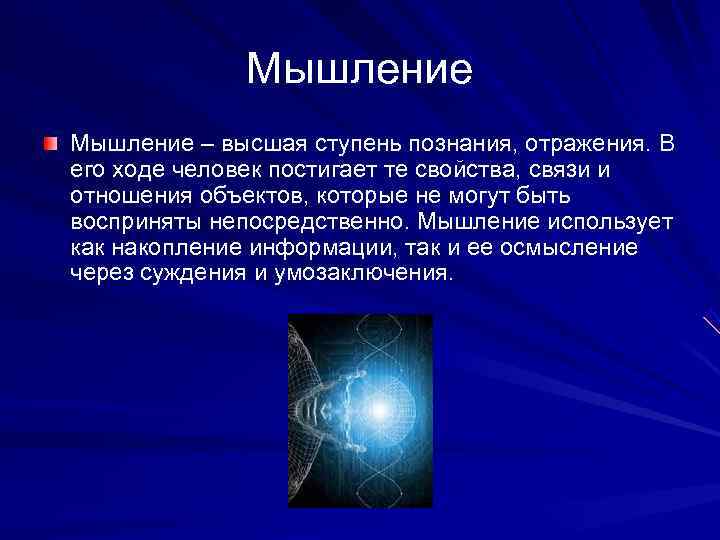 Мышление

Мышление – высшая ступень познания, отражения. В его ходе человек постигает те свойства, связи и отношения объектов, которые не могут быть восприняты непосредственно. Мышление использует как накопление информации, так и ее осмысление через суждения и умозаключения.